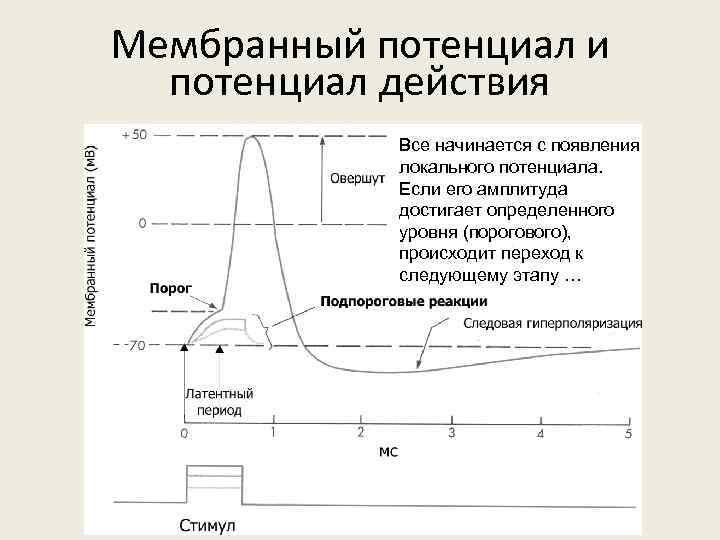 Мембранный потенциал и потенциал действия

Мембранный потенциал (мВ)

+50

0

-70

Овершут

Все начинается с появления локального потенциала. Если его амплитуда достигает определенного уровня (порогового), происходит переход к следующему этапу …

Порог

Подпороговые реакции

Следовая гиперполяризация

Латентный период

0 1 2 3 4 5

мс

Стимул